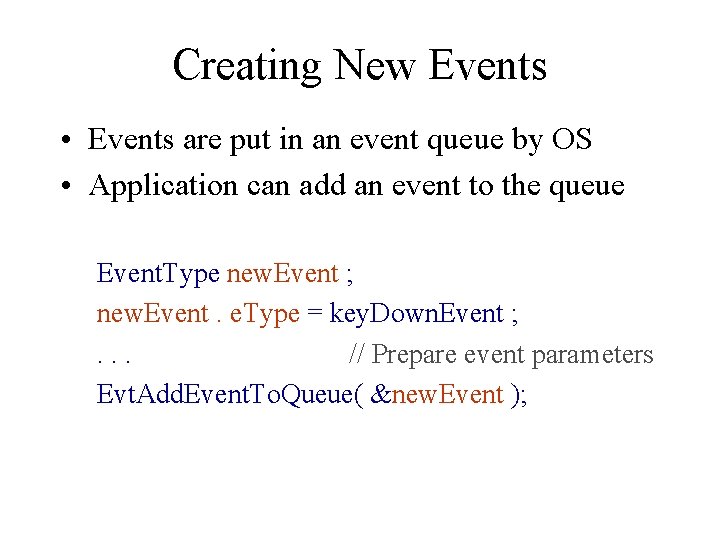 Creating New Events

• Events are put in an event queue by OS
• Application can add an event to the queue

EventType newEvent ;
newEvent . eType = keyDownEvent ;
. . . // Prepare event parameters
EvtAddEventToQueue( &newEvent );